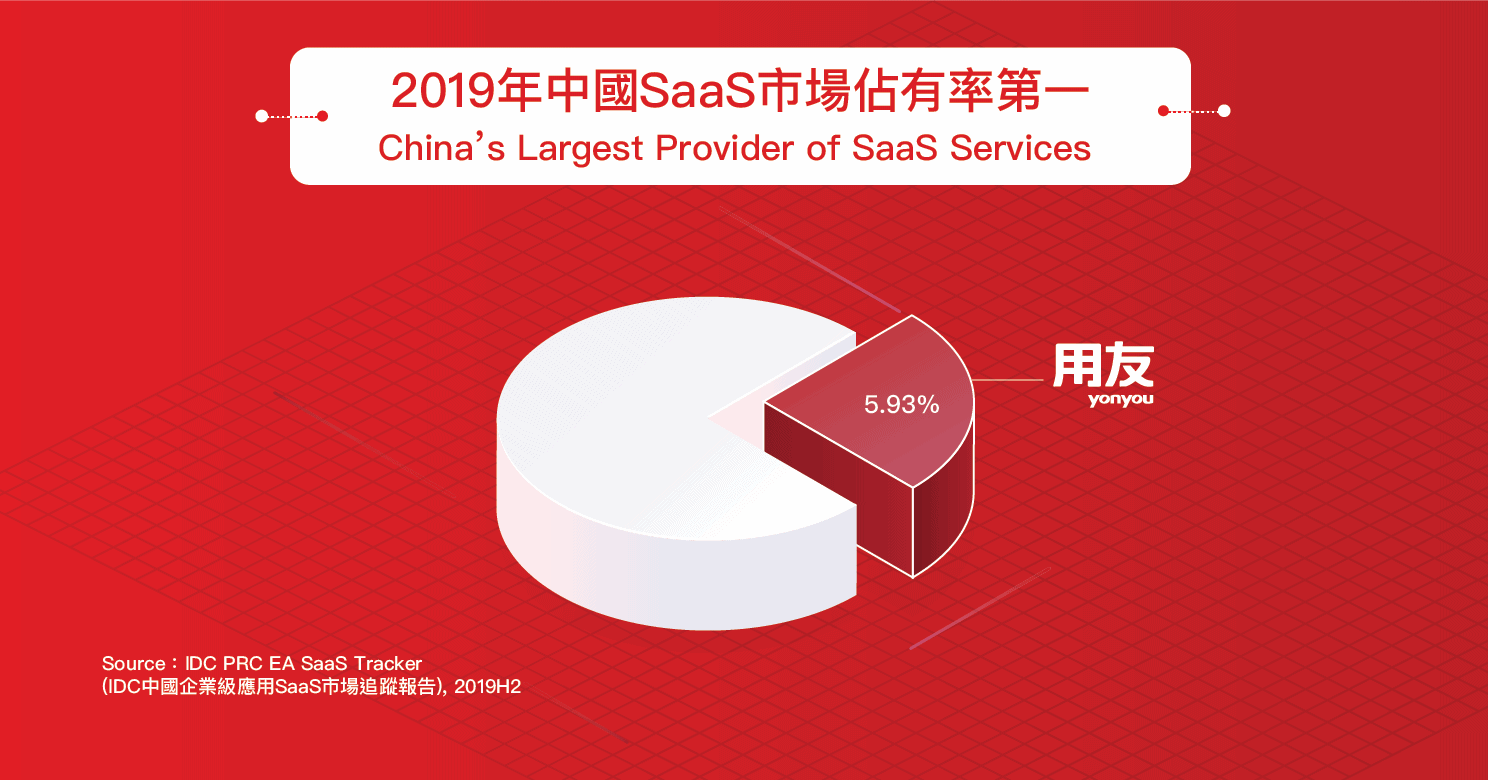 2019年中國SaaS市場佔有率第一
China's Largest Provider of SaaS Services

5.93%

用友
yonyou

Source：IDC PRC EA SaaS Tracker
(IDC中國企業級應用SaaS市場追蹤報告), 2019H2